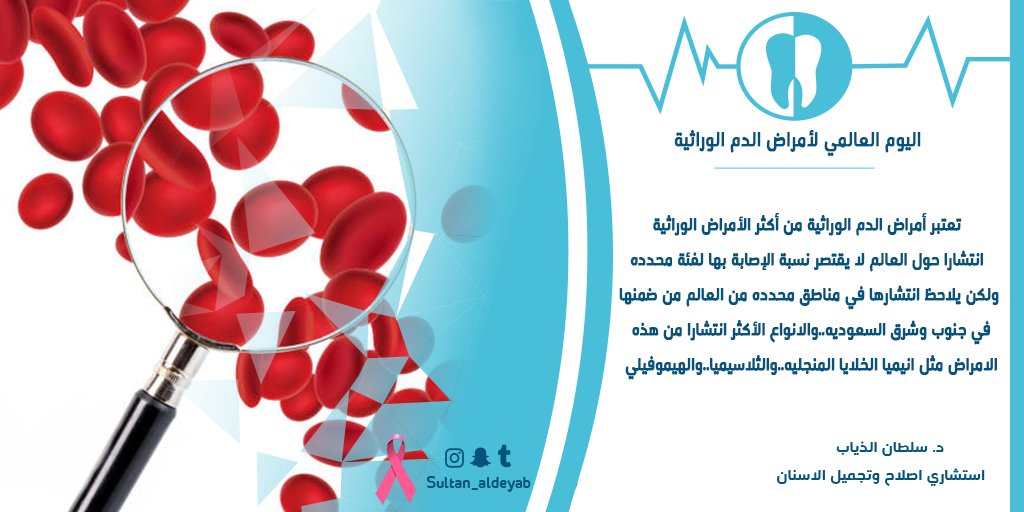 اليوم العالمي لأمراض الدم الوراثية

تعتبر أمراض الدم الوراثية من أكثر الأمراض الوراثية انتشارا حول العالم لا يقتصر نسبة الإصابة بها لفئة محدده ولكن يلاحظ انتشارها في مناطق محدده من العالم من ضمنها في جنوب وشرق السعوديه..والانواع الأكثر انتشارا من هذه الامراض مثل انيميا الخلايا المنجليه..والثلاسيميا..والهيموفيلي

د. سلطان الذياب
استشاري اصلاح وتجميل الاسنان

Sultan_aldeyab